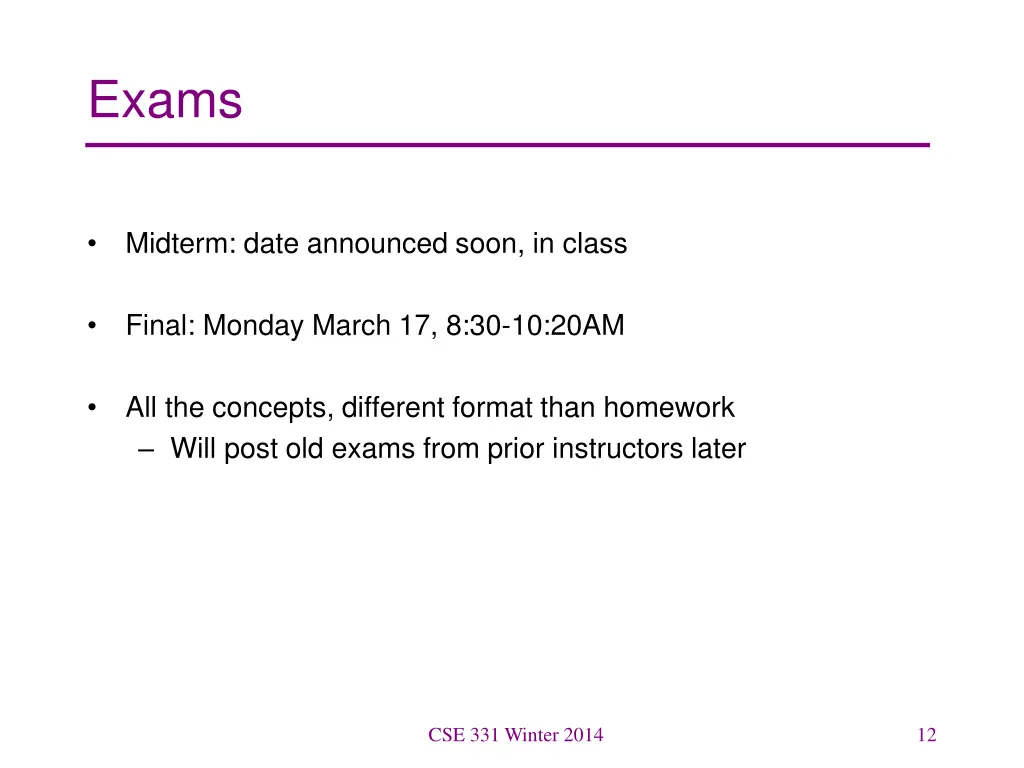 Exams

• Midterm: date announced soon, in class

• Final: Monday March 17, 8:30-10:20AM

• All the concepts, different format than homework
– Will post old exams from prior instructors later

CSE 331 Winter 2014

12